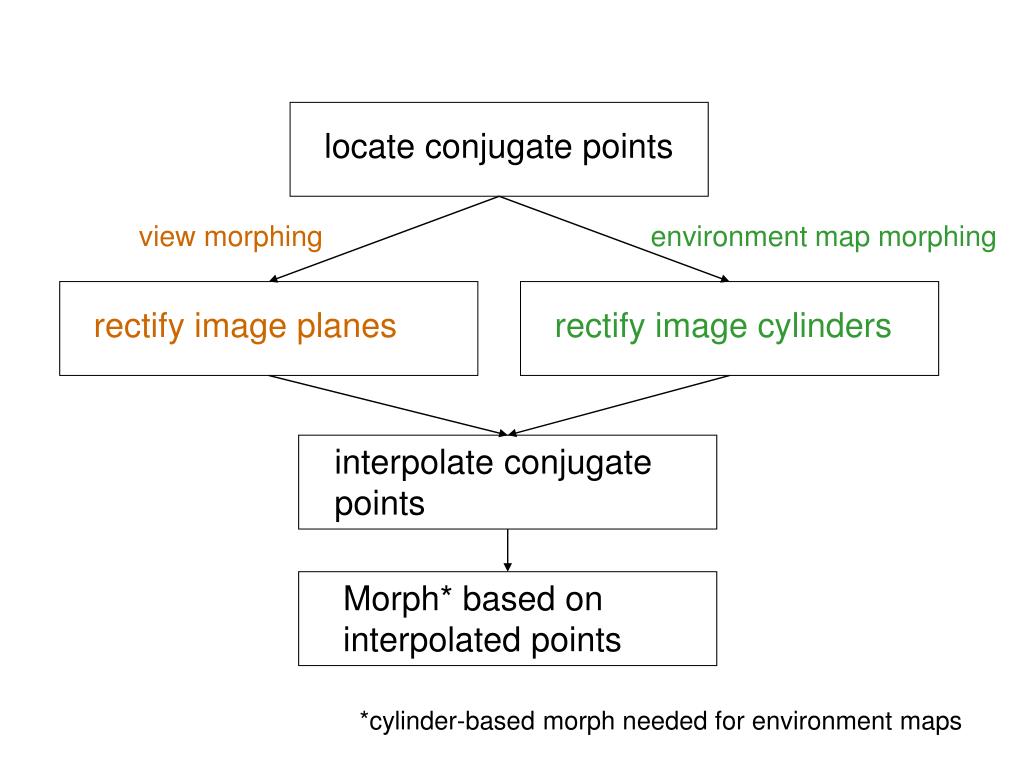 locate conjugate points

view morphing

environment map morphing

rectify image planes

rectify image cylinders

interpolate conjugate points

Morph* based on interpolated points

*cylinder-based morph needed for environment maps